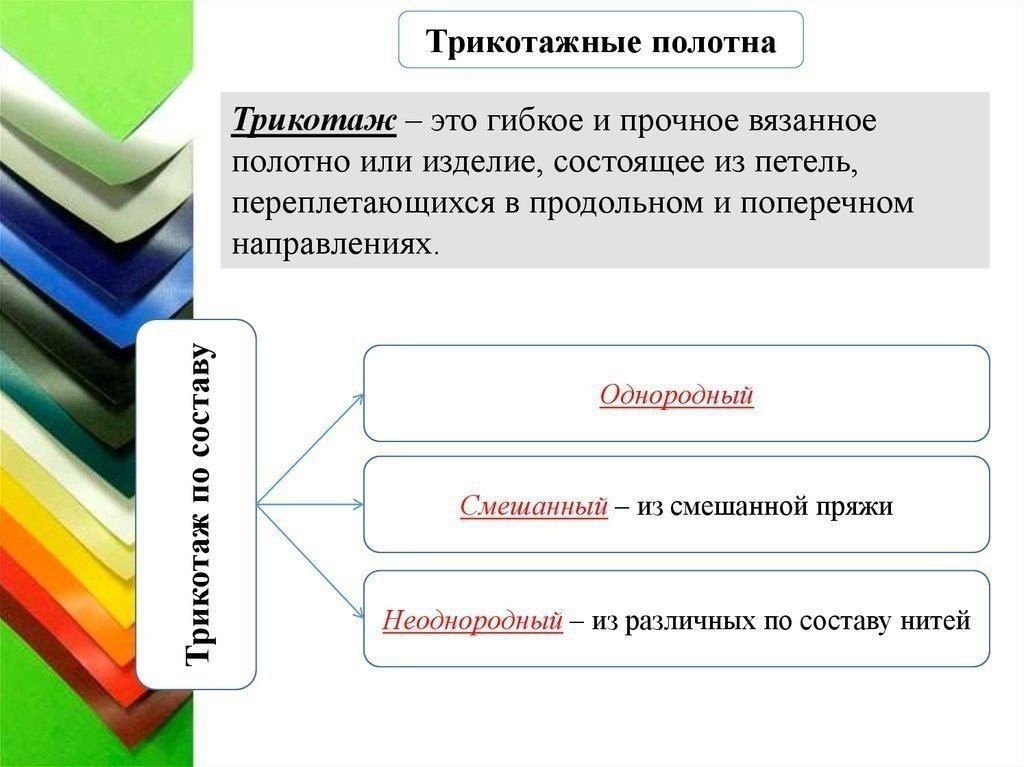 Трикотажные полотна

Трикотаж – это гибкое и прочное вязанное полотно или изделие, состоящее из петель, переплетающихся в продольном и поперечном направлениях.

Трикотаж по составу

Однородный

Смешанный – из смешанной пряжи

Неоднородный – из различных по составу нитей